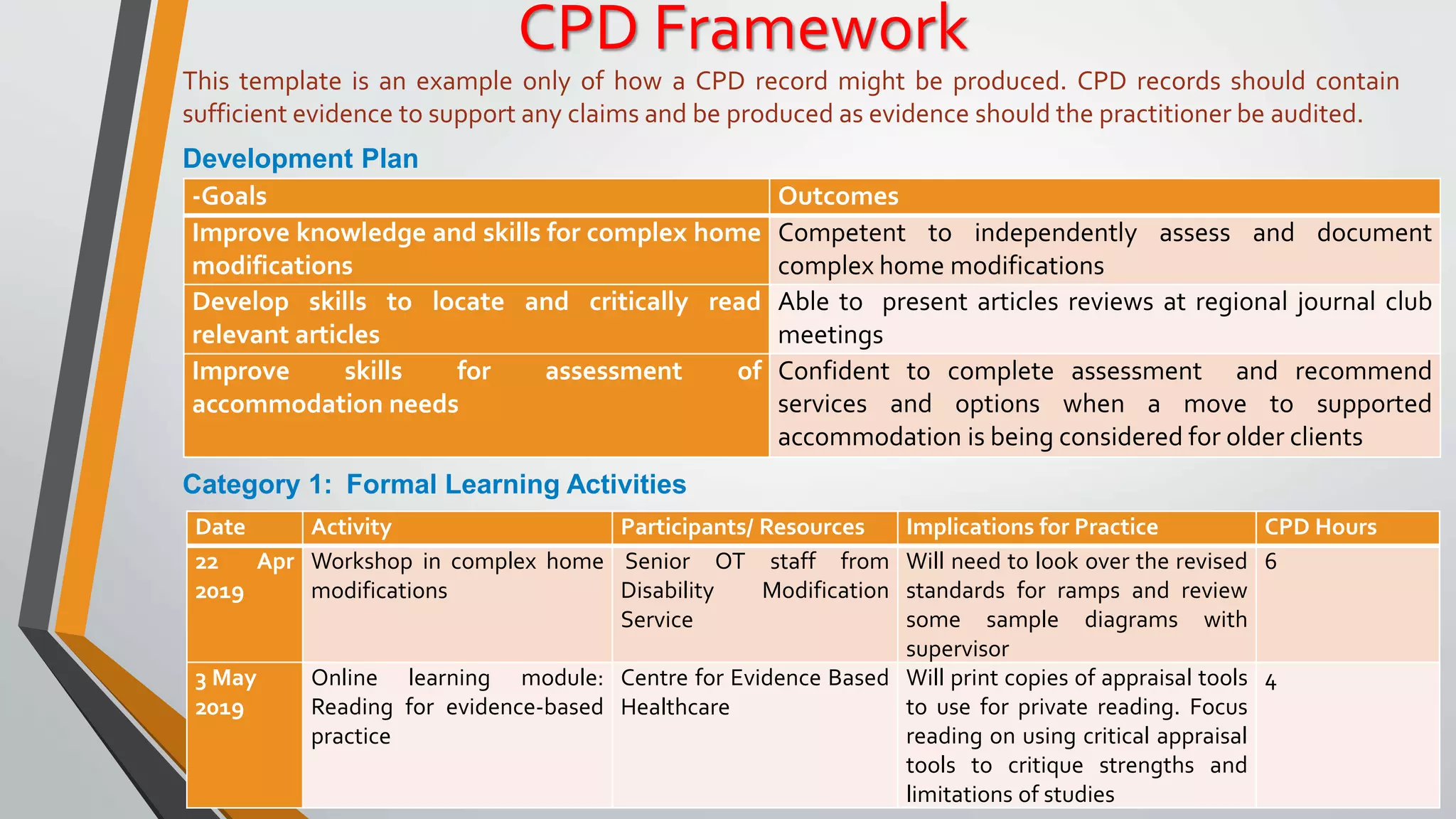 CPD Framework

This template is an example only of how a CPD record might be produced. CPD records should contain sufficient evidence to support any claims and be produced as evidence should the practitioner be audited.

Development Plan

| -Goals | Outcomes |
|---|---|
| Improve knowledge and skills for complex home modifications | Competent to independently assess and document complex home modifications |
| Develop skills to locate and critically read relevant articles | Able to present articles reviews at regional journal club meetings |
| Improve skills for assessment of accommodation needs | Confident to complete assessment and recommend services and options when a move to supported accommodation is being considered for older clients |

Category 1: Formal Learning Activities

| Date | Activity | Participants/ Resources | Implications for Practice | CPD Hours |
|---|---|---|---|---|
| 22 Apr 2019 | Workshop in complex home modifications | Senior OT staff from Disability Modification Service | Will need to look over the revised standards for ramps and review some sample diagrams with supervisor | 6 |
| 3 May 2019 | Online learning module: Reading for evidence-based practice | Centre for Evidence Based Healthcare | Will print copies of appraisal tools to use for private reading. Focus reading on using critical appraisal tools to critique strengths and limitations of studies | 4 |